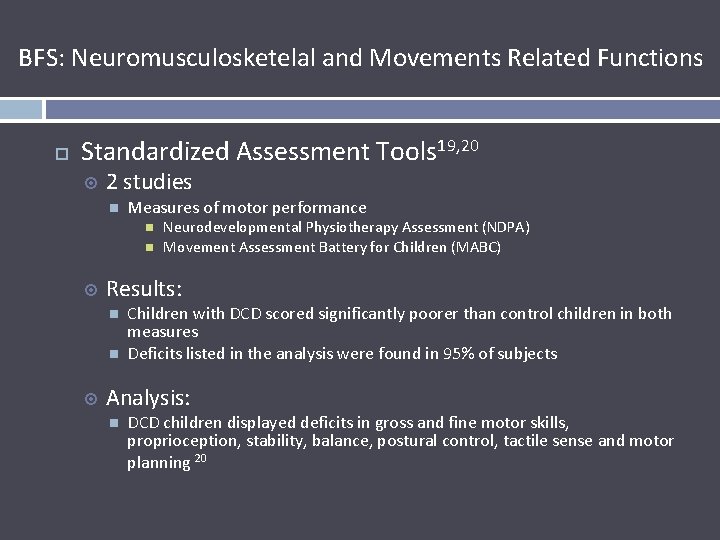 BFS: Neuromusculosketelal and Movements Related Functions

Standardized Assessment Tools$^{19,20}$

2 studies

Measures of motor performance

Neurodevelopmental Physiotherapy Assessment (NDPA)

Movement Assessment Battery for Children (MABC)

Results:

Children with DCD scored significantly poorer than control children in both measures

Deficits listed in the analysis were found in 95% of subjects

Analysis:

DCD children displayed deficits in gross and fine motor skills, proprioception, stability, balance, postural control, tactile sense and motor planning $^{20}$